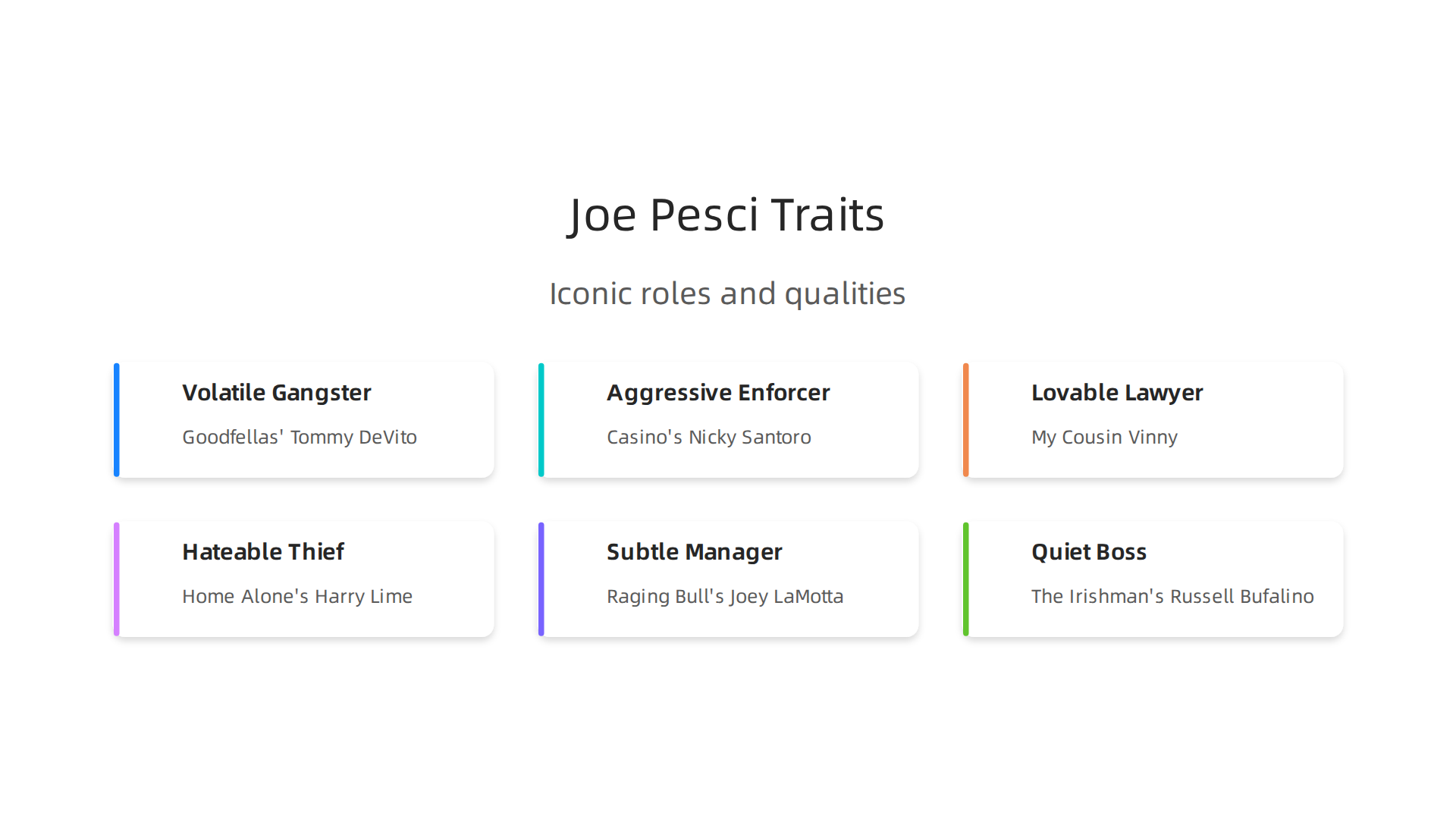 Joe Pesci Traits

Iconic roles and qualities

Volatile Gangster

Goodfellas' Tommy DeVito

Aggressive Enforcer

Casino's Nicky Santoro

Lovable Lawyer

My Cousin Vinny

Hateable Thief

Home Alone's Harry Lime

Subtle Manager

Raging Bull's Joey LaMotta

Quiet Boss

The Irishman's Russell Bufalino